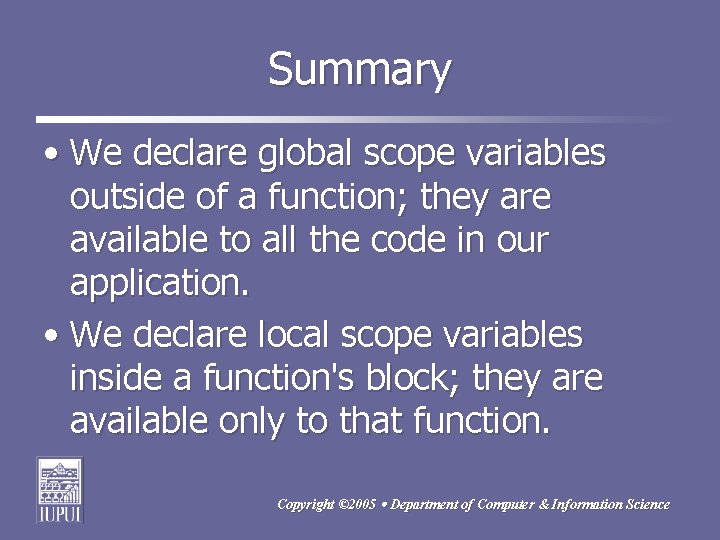 Summary

• We declare global scope variables outside of a function; they are available to all the code in our application.

• We declare local scope variables inside a function's block; they are available only to that function.

IUPUI

Copyright ©2005 • Department of Computer & Information Science